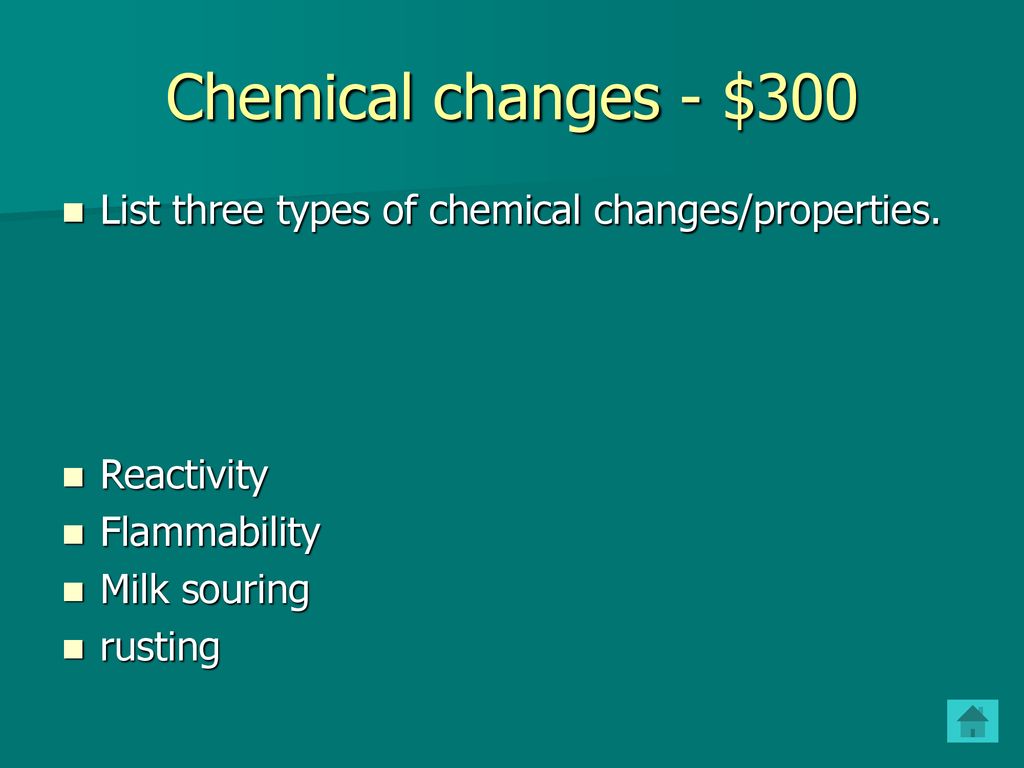 Chemical changes - \$300

- List three types of chemical changes/properties.

- Reactivity
- Flammability
- Milk souring
- rusting